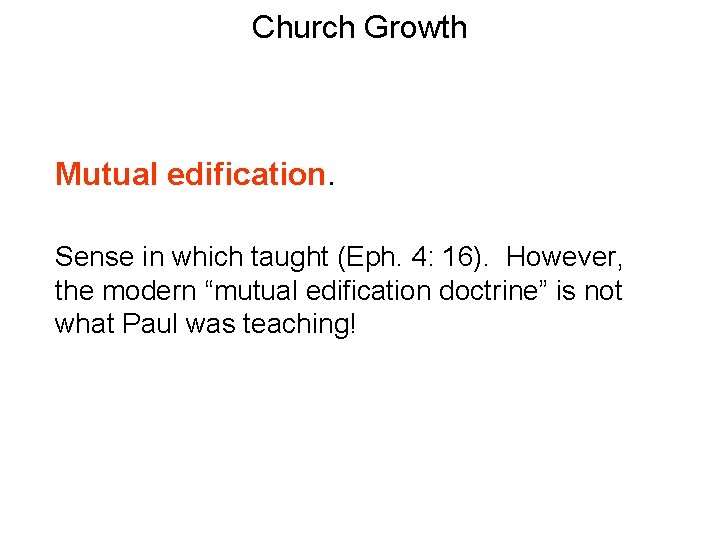 Church Growth

Mutual edification.

Sense in which taught (Eph. 4: 16). However, the modern “mutual edification doctrine” is not what Paul was teaching!